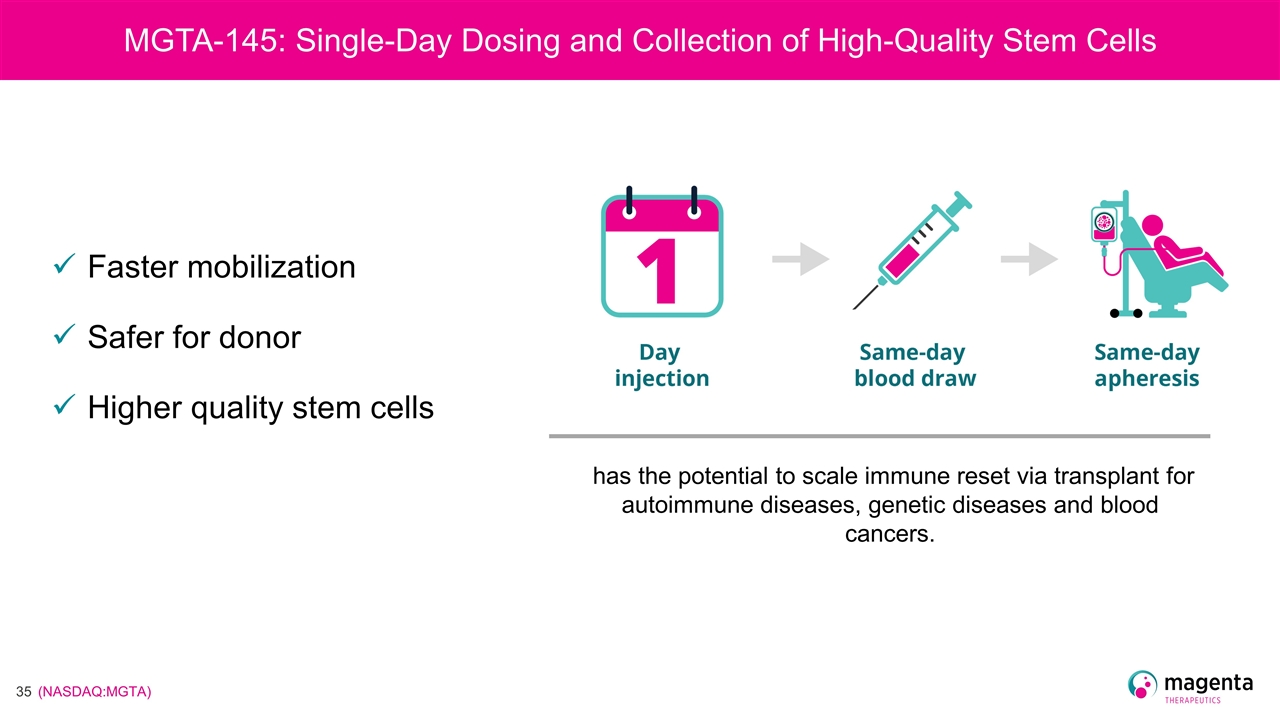 MGTA-145: Single-Day Dosing and Collection of High-Quality Stem Cells

✓ Faster mobilization

✓ Safer for donor

✓ Higher quality stem cells

1

Day injection

Same-day blood draw

Same-day apheresis

has the potential to scale immune reset via transplant for autoimmune diseases, genetic diseases and blood cancers.

35 (NASDAQ:MGTA)

magenta THERAPEUTICS